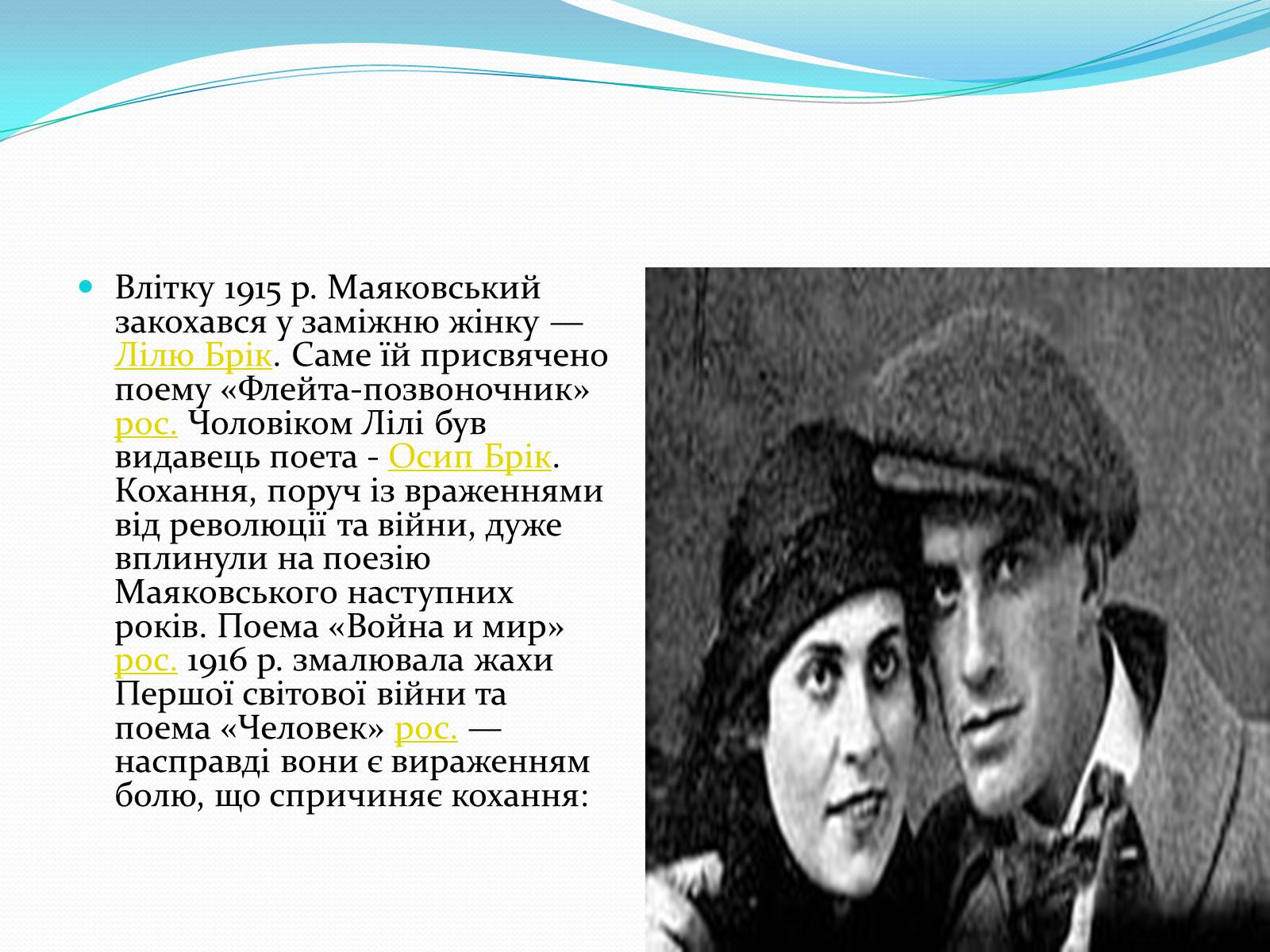 Влітку 1915 р. Маяковський закохався у заміжню жінку — Лілю Брік. Саме їй присвячено поему «Флейта-позвоночник» рос. Чоловіком Лілі був видавець поета - Осип Брік. Кохання, поруч із враженнями від революції та війни, дуже вплинули на поезію Маяковського наступних років. Поема «Война и мир» рос. 1916 р. змалювала жахи Першої світової війни та поема «Человек» рос. — насправді вони є вираженням болю, що спричиняє кохання: